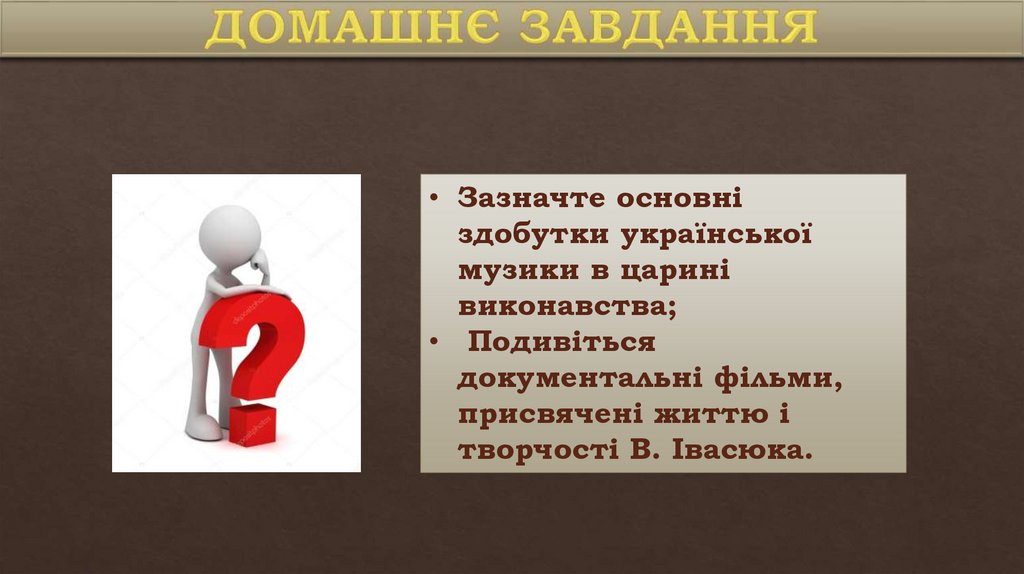 ДОМАШНЄ ЗАВДАННЯ

• Зазначте основні здобутки української музики в царині виконавства;
• Подивіться документальні фільми, присвячені життю і творчості В. Івасюка.